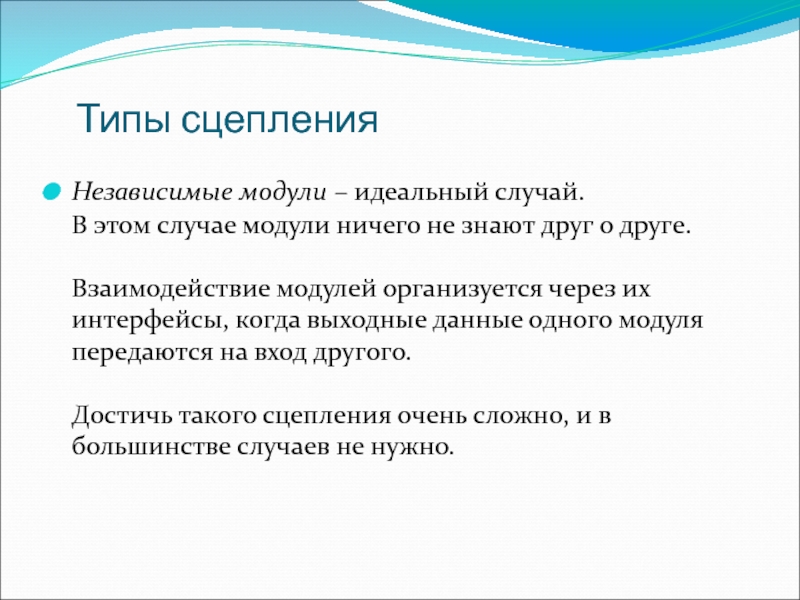 Типы сцепления

Независимые модули – идеальный случай.
В этом случае модули ничего не знают друг о друге.

Взаимодействие модулей организуется через их интерфейсы, когда выходные данные одного модуля передаются на вход другого.

Достичь такого сцепления очень сложно, и в большинстве случаев не нужно.